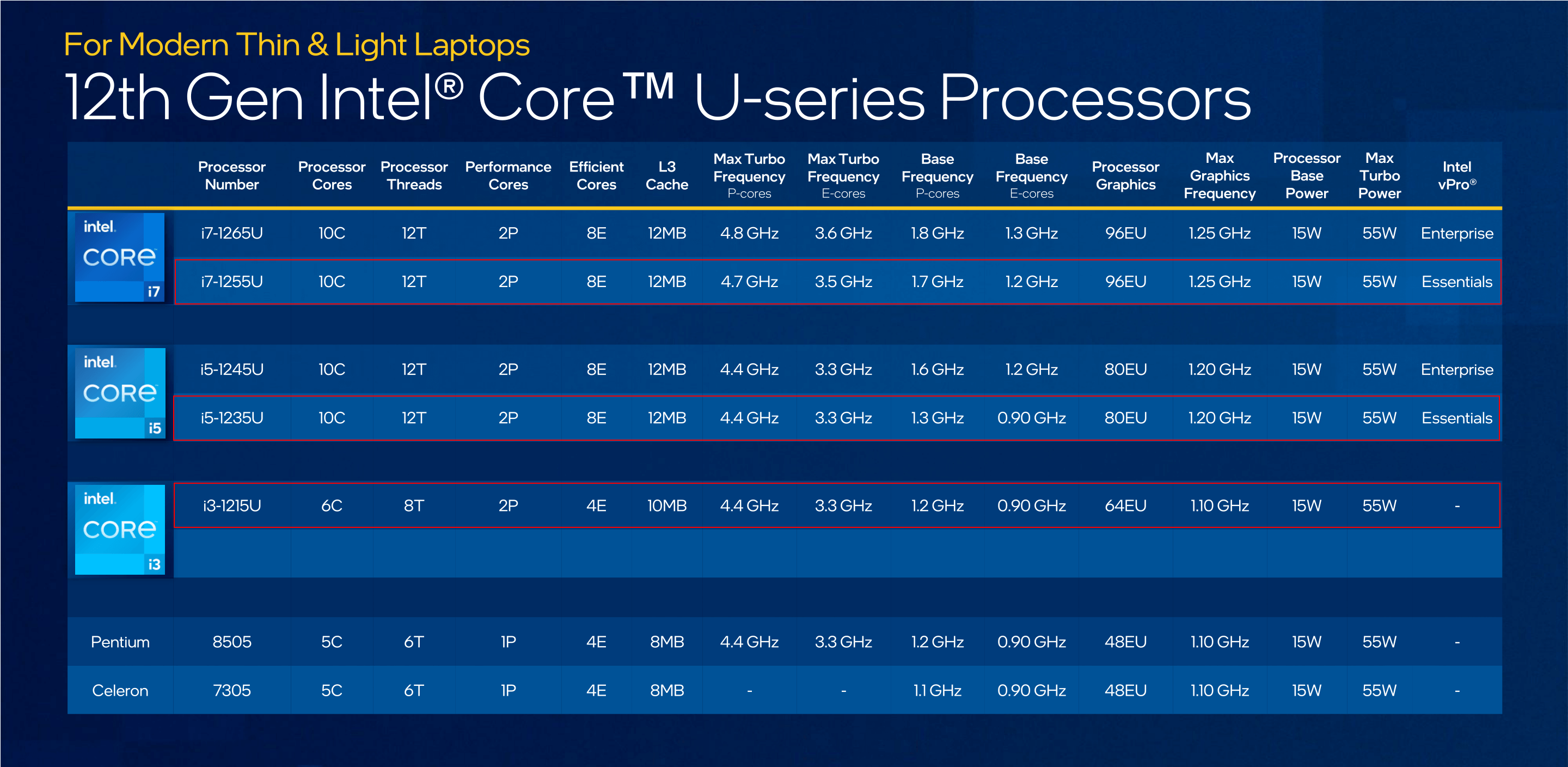 For Modern Thin & Light Laptops

12th Gen Intel® Core™ U-series Processors

| | Processor Number | Processor Cores | Processor Threads | Performance Cores | Efficient Cores | L3 Cache | Max Turbo Frequency P-cores | Max Turbo Frequency E-cores | Base Frequency P-cores | Base Frequency E-cores | Processor Graphics | Max Graphics Frequency | Processor Base Power | Max Turbo Power | Intel vPro® |
|---|---|---|---|---|---|---|---|---|---|---|---|---|---|---|---|
| intel. CORE i7 | i7-1265U | 10C | 12T | 2P | 8E | 12MB | 4.8 GHz | 3.6 GHz | 1.8 GHz | 1.3 GHz | 96EU | 1.25 GHz | 15W | 55W | Enterprise |
| | i7-1255U | 10C | 12T | 2P | 8E | 12MB | 4.7 GHz | 3.5 GHz | 1.7 GHz | 1.2 GHz | 96EU | 1.25 GHz | 15W | 55W | Essentials |
| intel. CORE i5 | i5-1245U | 10C | 12T | 2P | 8E | 12MB | 4.4 GHz | 3.3 GHz | 1.6 GHz | 1.2 GHz | 80EU | 1.20 GHz | 15W | 55W | Enterprise |
| | i5-1235U | 10C | 12T | 2P | 8E | 12MB | 4.4 GHz | 3.3 GHz | 1.3 GHz | 0.90 GHz | 80EU | 1.20 GHz | 15W | 55W | Essentials |
| intel. CORE i3 | i3-1215U | 6C | 8T | 2P | 4E | 10MB | 4.4 GHz | 3.3 GHz | 1.2 GHz | 0.90 GHz | 64EU | 1.10 GHz | 15W | 55W | - |
| Pentium | 8505 | 5C | 6T | 1P | 4E | 8MB | 4.4 GHz | 3.3 GHz | 1.2 GHz | 0.90 GHz | 48EU | 1.10 GHz | 15W | 55W | - |
| Celeron | 7305 | 5C | 6T | 1P | 4E | 8MB | - | - | 1.1 GHz | 0.90 GHz | 48EU | 1.10 GHz | 15W | 55W | - |